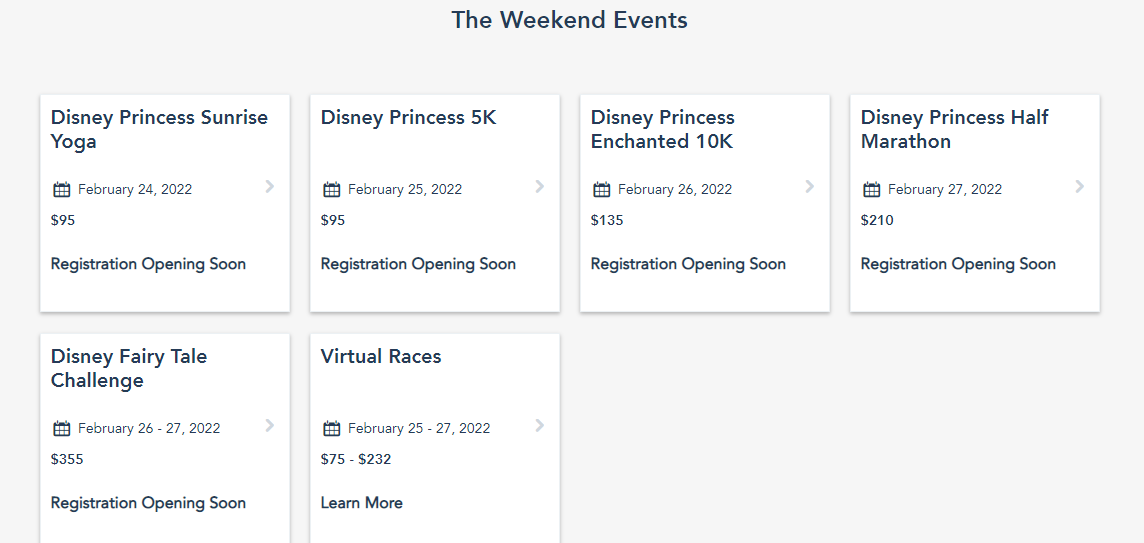 The Weekend Events

Disney Princess Sunrise Yoga

February 24, 2022

\$95

Registration Opening Soon

Disney Princess 5K

February 25, 2022

\$95

Registration Opening Soon

Disney Princess Enchanted 10K

February 26, 2022

\$135

Registration Opening Soon

Disney Princess Half Marathon

February 27, 2022

\$210

Registration Opening Soon

Disney Fairy Tale Challenge

February 26 - 27, 2022

\$355

Registration Opening Soon

Virtual Races

February 25 - 27, 2022

\$75 - \$232

Learn More